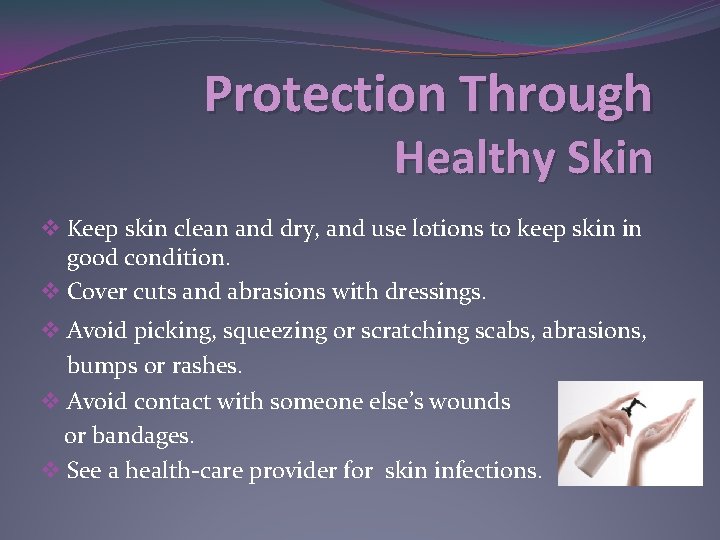 Protection Through
Healthy Skin

❖ Keep skin clean and dry, and use lotions to keep skin in good condition.
❖ Cover cuts and abrasions with dressings.
❖ Avoid picking, squeezing or scratching scabs, abrasions, bumps or rashes.
❖ Avoid contact with someone else's wounds or bandages.
❖ See a health-care provider for skin infections.